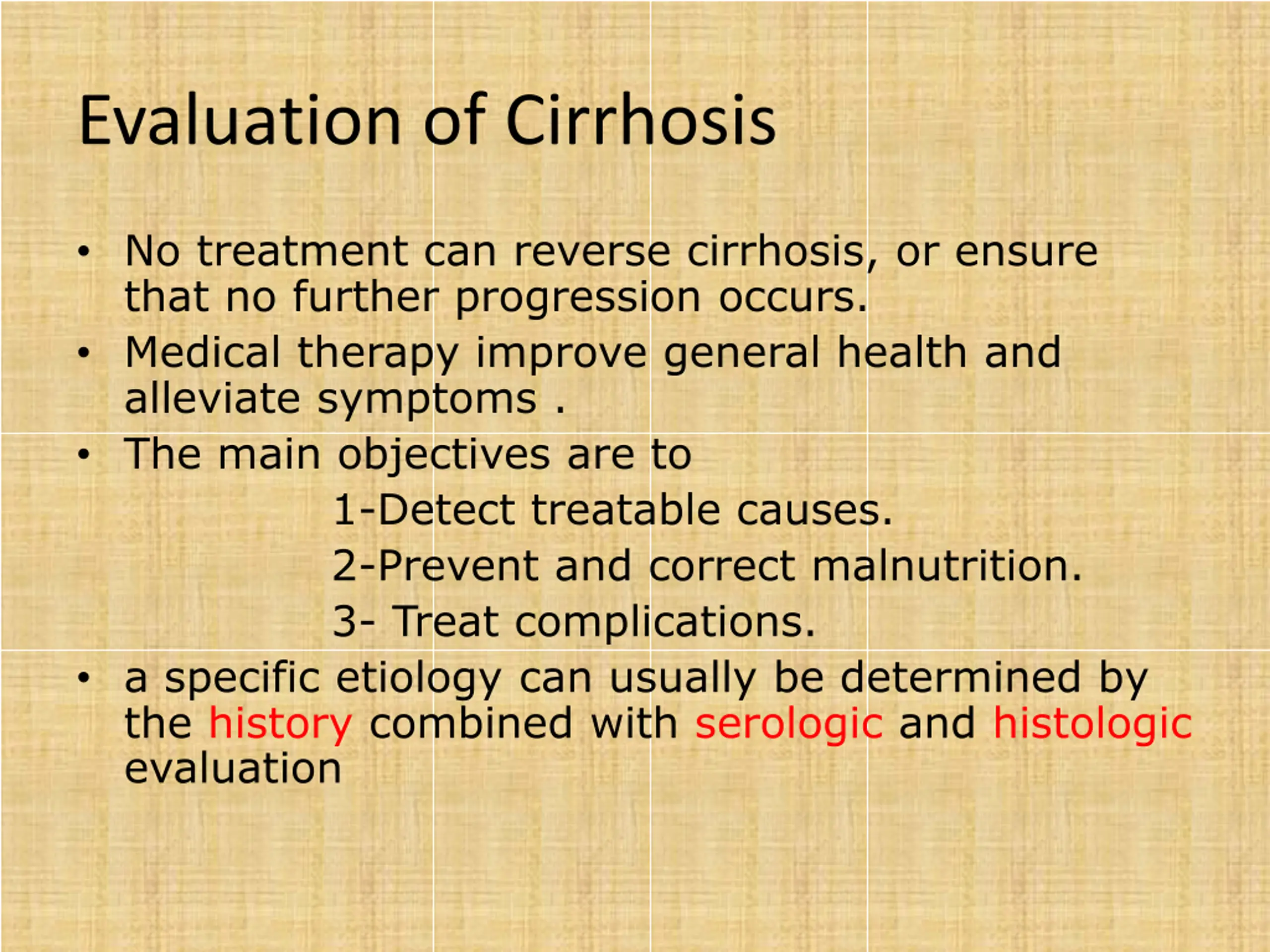 Evaluation of Cirrhosis

• No treatment can reverse cirrhosis, or ensure that no further progression occurs.
• Medical therapy improve general health and alleviate symptoms .
• The main objectives are to
1-Detect treatable causes.
2-Prevent and correct malnutrition.
3- Treat complications.
• a specific etiology can usually be determined by the history combined with serologic and histologic evaluation